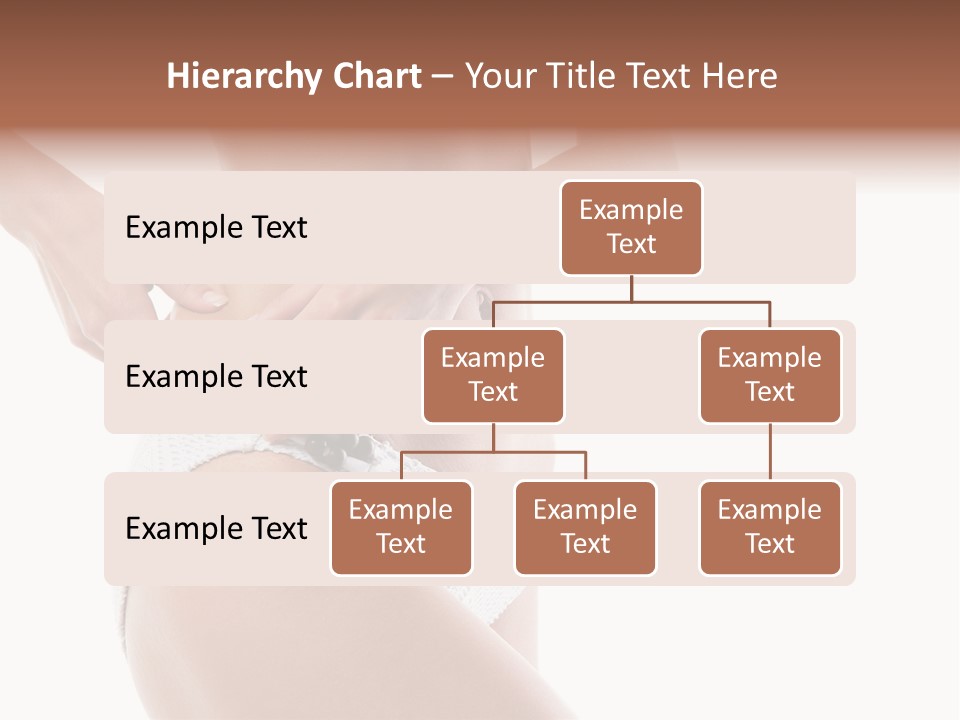 Hierarchy Chart – Your Title Text Here

Example Text

Example Text

Example Text

Example Text

Example Text

Example Text

Example Text

Example Text

Example Text